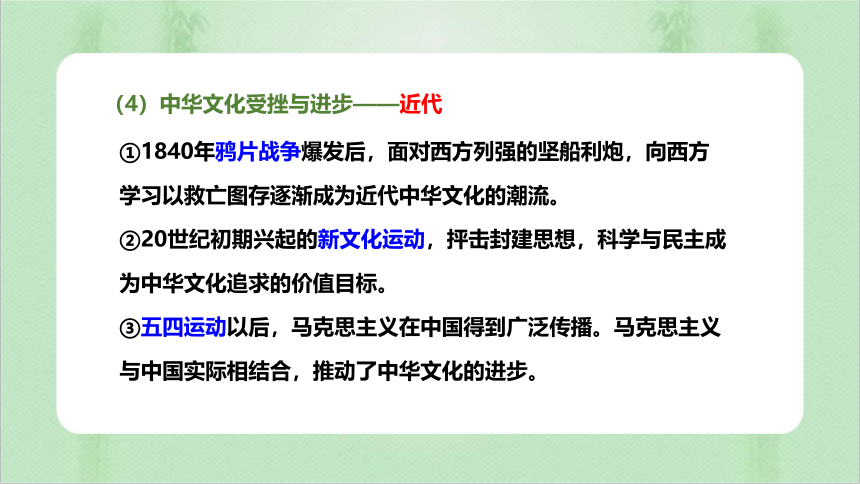 （4）中华文化受挫与进步——近代

①1840年鸦片战争爆发后，面对西方列强的坚船利炮，向西方学习以救亡图存逐渐成为近代中华文化的潮流。

②20世纪初期兴起的新文化运动，抨击封建思想，科学与民主成为中华文化追求的价值目标。

③五四运动以后，马克思主义在中国得到广泛传播。马克思主义与中国实际相结合，推动了中华文化的进步。